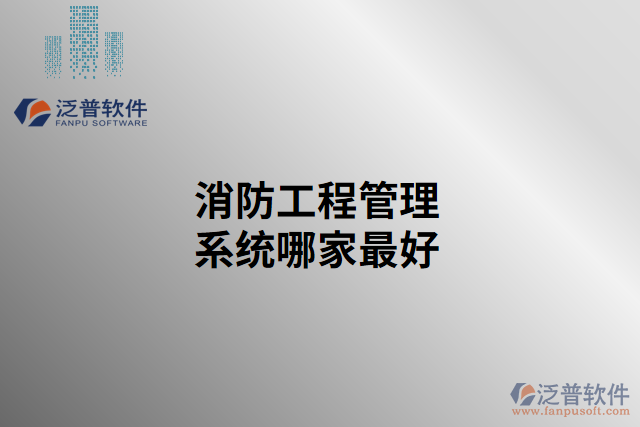 泛普软件
FANPU SOFTWARE

消防工程管理系统哪家最好

泛普软件
www.fanpusoft.com